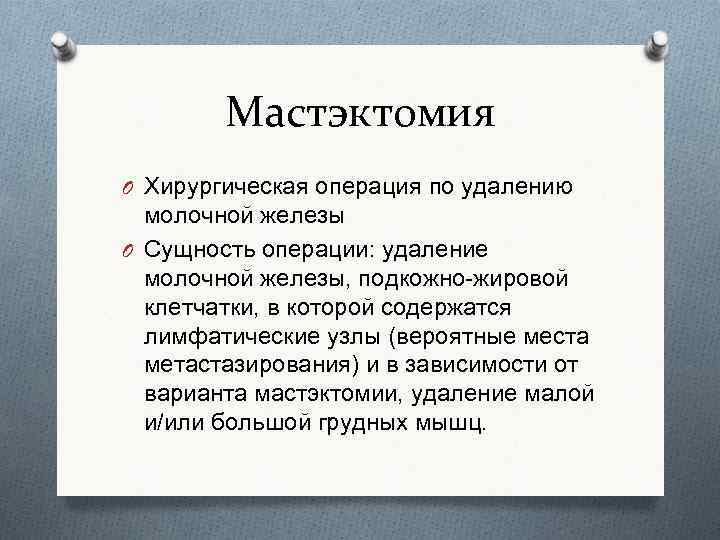 Мастэктомия

O Хирургическая операция по удалению молочной железы

O Сущность операции: удаление молочной железы, подкожно-жировой клетчатки, в которой содержатся лимфатические узлы (вероятные места метастазирования) и в зависимости от варианта мастэктомии, удаление малой и/или большой грудных мышц.